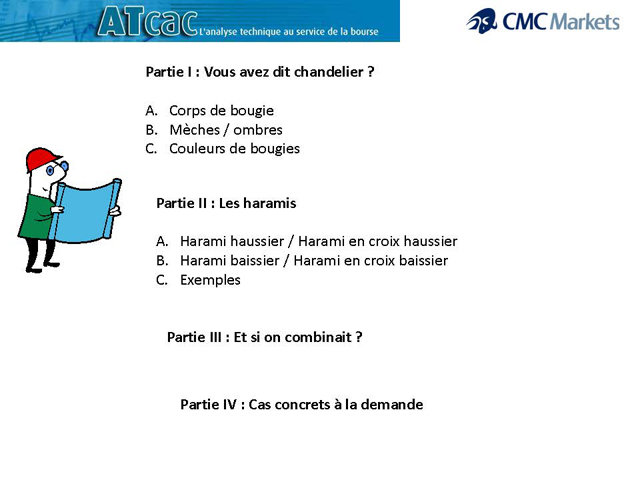 ATcac L'analyse technique au service de la bourse

CMC Markets

Partie I : Vous avez dit chandelier ?

A. Corps de bougie
B. Mèches / ombres
C. Couleurs de bougies

Partie II : Les haramis

A. Harami haussier / Harami en croix haussier
B. Harami baissier / Harami en croix baissier
C. Exemples

Partie III : Et si on combinait ?

Partie IV : Cas concrets à la demande